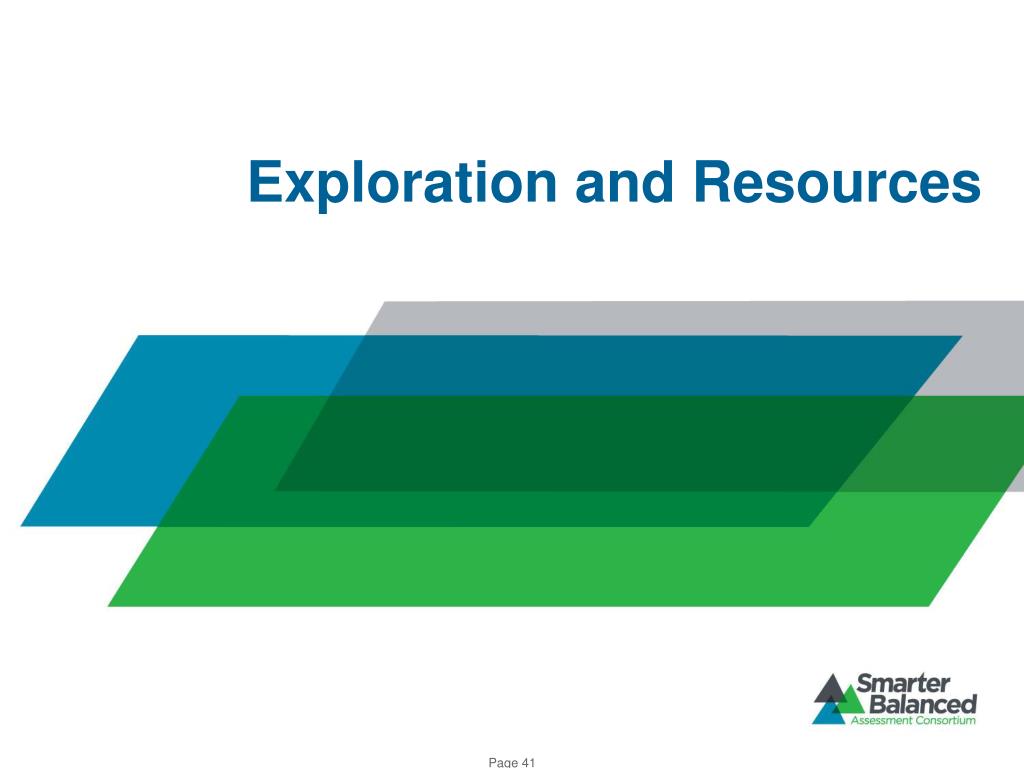 Exploration and Resources

Smarter Balanced Assessment Consortium

Page 41